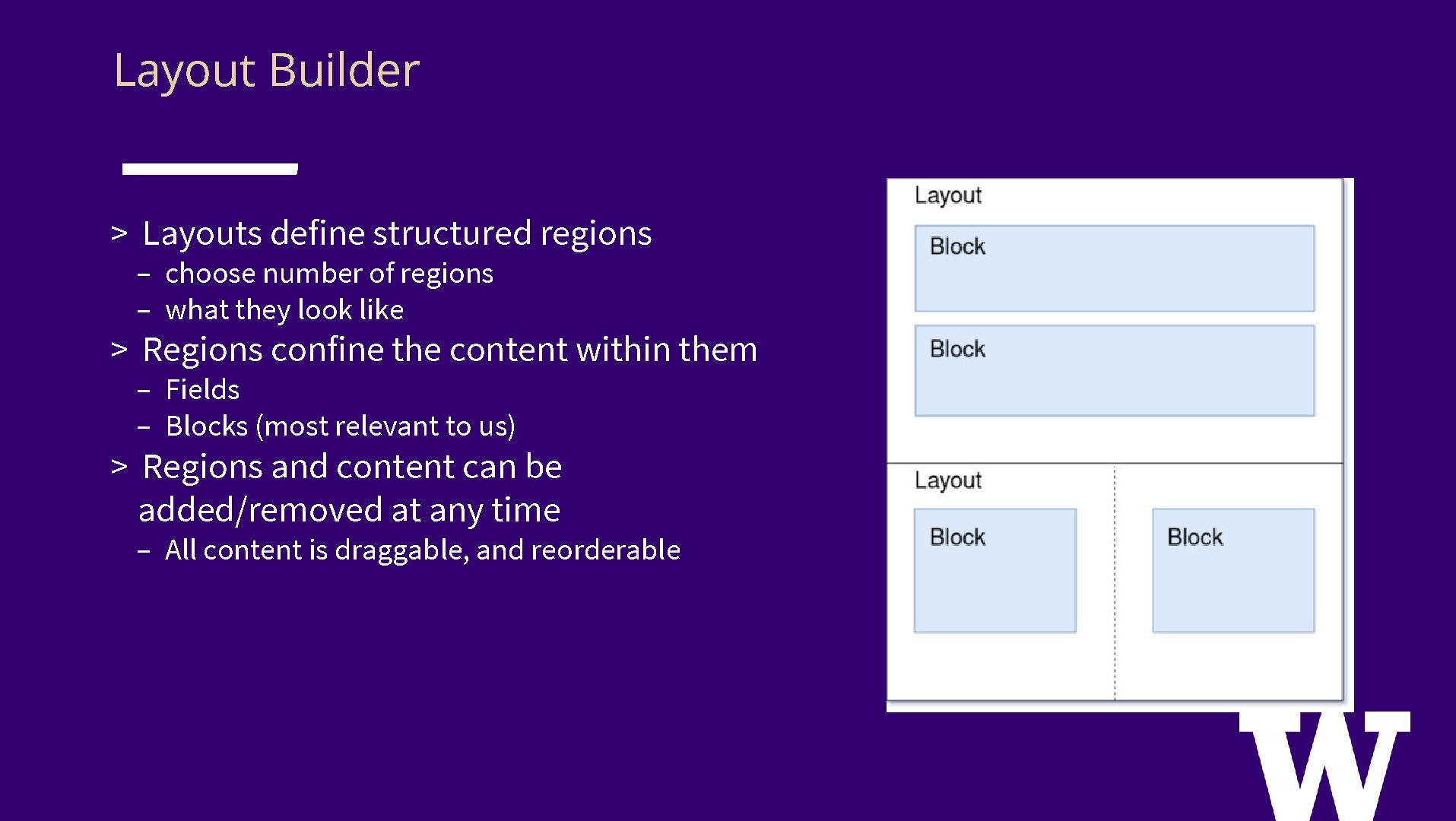 Layout Builder

> Layouts define structured regions
– choose number of regions
– what they look like
> Regions confine the content within them
– Fields
– Blocks (most relevant to us)
> Regions and content can be added/removed at any time
– All content is draggable, and reorderable

Layout
Block
Block
Layout
Block
Block

W